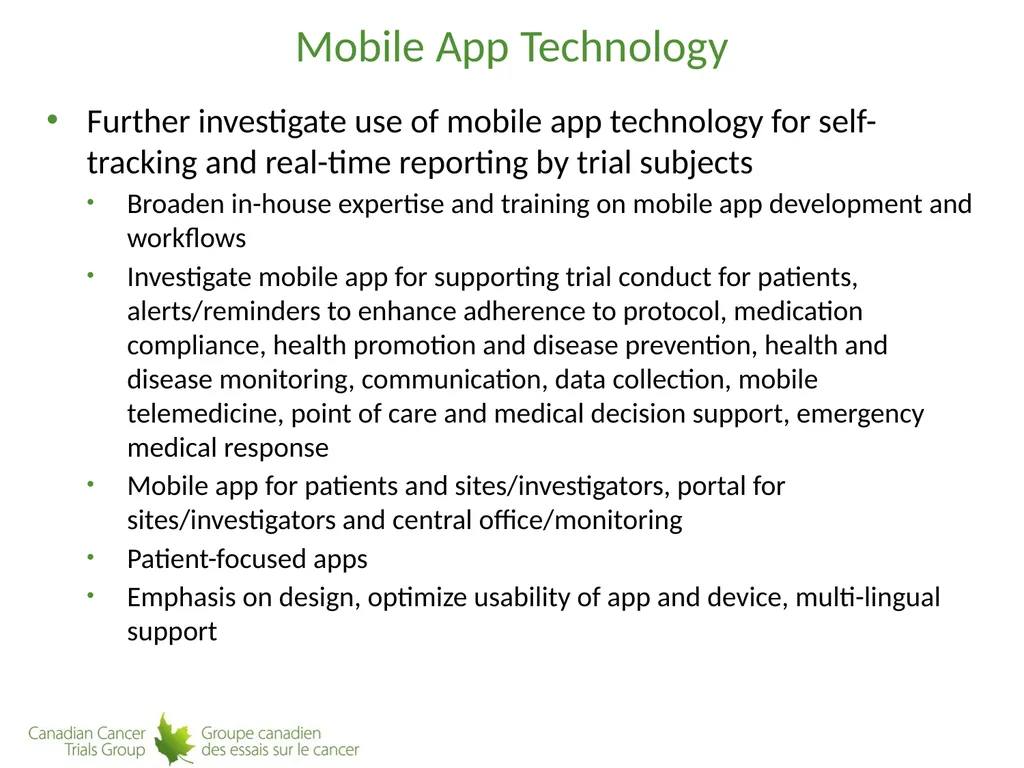 Mobile App Technology

• Further investigate use of mobile app technology for self-tracking and real-time reporting by trial subjects
  • Broaden in-house expertise and training on mobile app development and workflows
  • Investigate mobile app for supporting trial conduct for patients, alerts/reminders to enhance adherence to protocol, medication compliance, health promotion and disease prevention, health and disease monitoring, communication, data collection, mobile telemedicine, point of care and medical decision support, emergency medical response
  • Mobile app for patients and sites/investigators, portal for sites/investigators and central office/monitoring
  • Patient-focused apps
  • Emphasis on design, optimize usability of app and device, multi-lingual support

Canadian Cancer Trials Group
Groupe canadien des essais sur le cancer